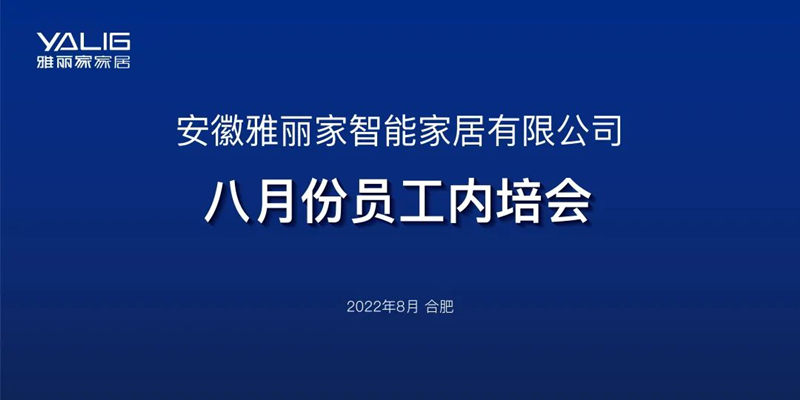 YALIG
雅丽家家居

安徽雅丽家智能家居有限公司

八月份员工内培会

2022年8月 合肥